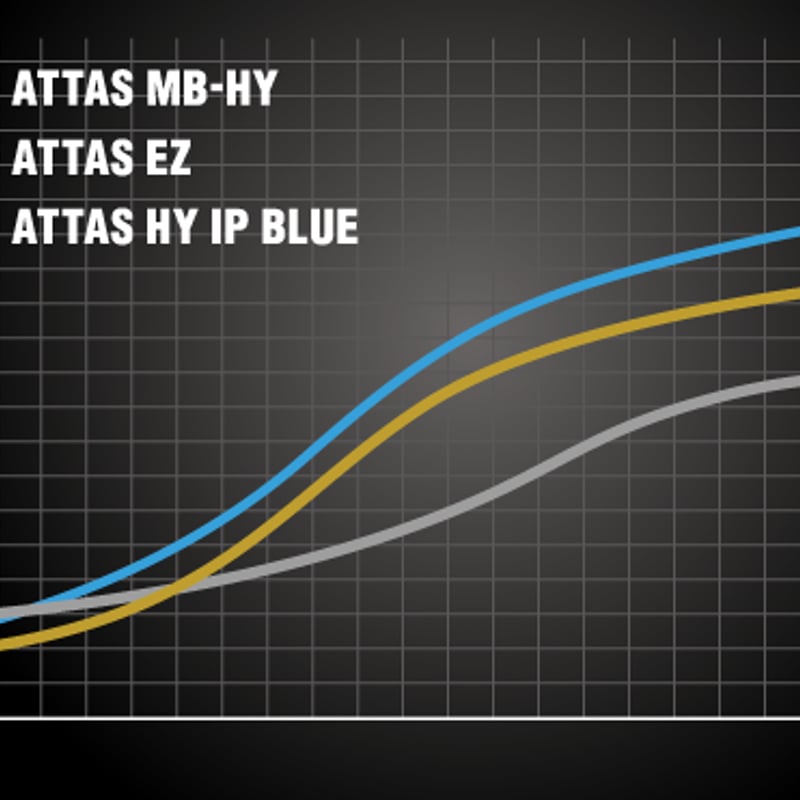 ATTAS MB-HY
ATTAS EZ
ATTAS HY IP BLUE